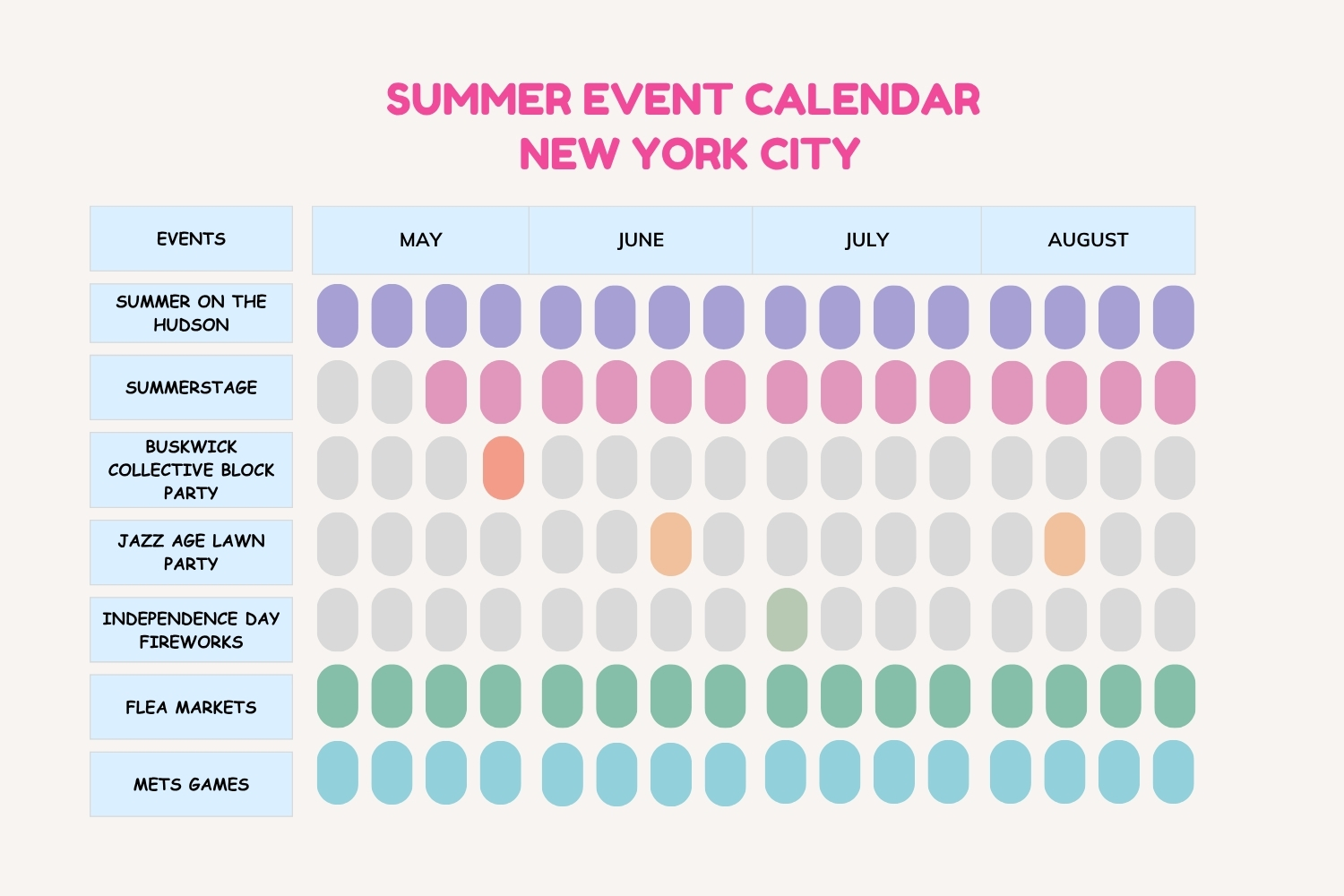 SUMMER EVENT CALENDAR
NEW YORK CITY

| EVENTS | MAY | JUNE | JULY | AUGUST |
|---|---|---|---|---|
| SUMMER ON THE HUDSON | | | | |
| SUMMERSTAGE | | | | |
| BUSKWICK COLLECTIVE BLOCK PARTY | | | | |
| JAZZ AGE LAWN PARTY | | | | |
| INDEPENDENCE DAY FIREWORKS | | | | |
| FLEA MARKETS | | | | |
| METS GAMES | | | | |